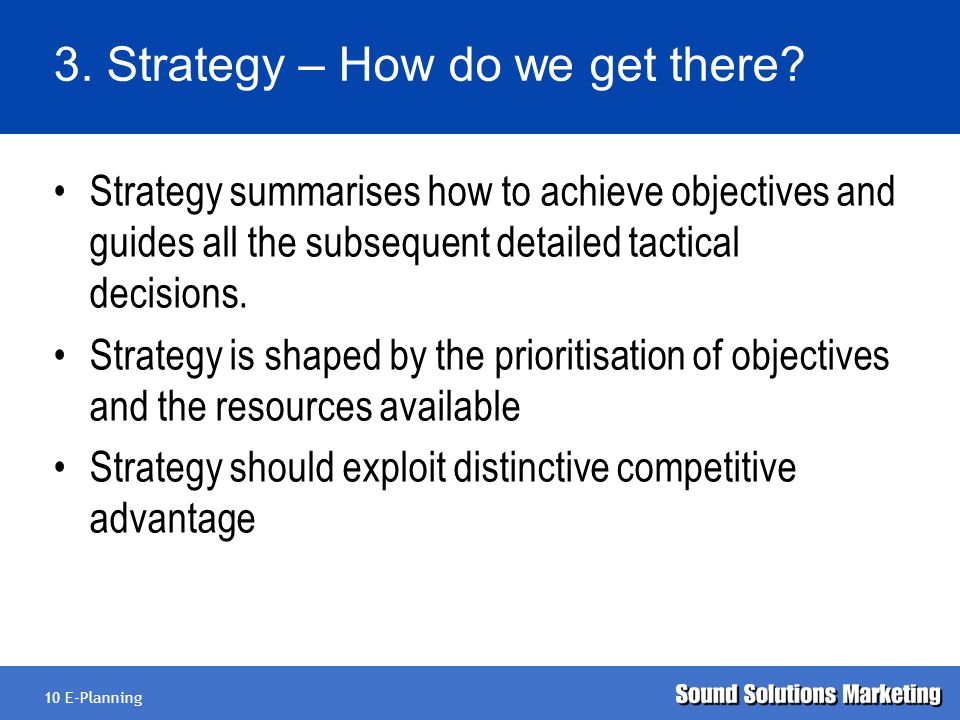 3. Strategy – How do we get there?

• Strategy summarises how to achieve objectives and guides all the subsequent detailed tactical decisions.

• Strategy is shaped by the prioritisation of objectives and the resources available

• Strategy should exploit distinctive competitive advantage

10 E-Planning

Sound Solutions Marketing